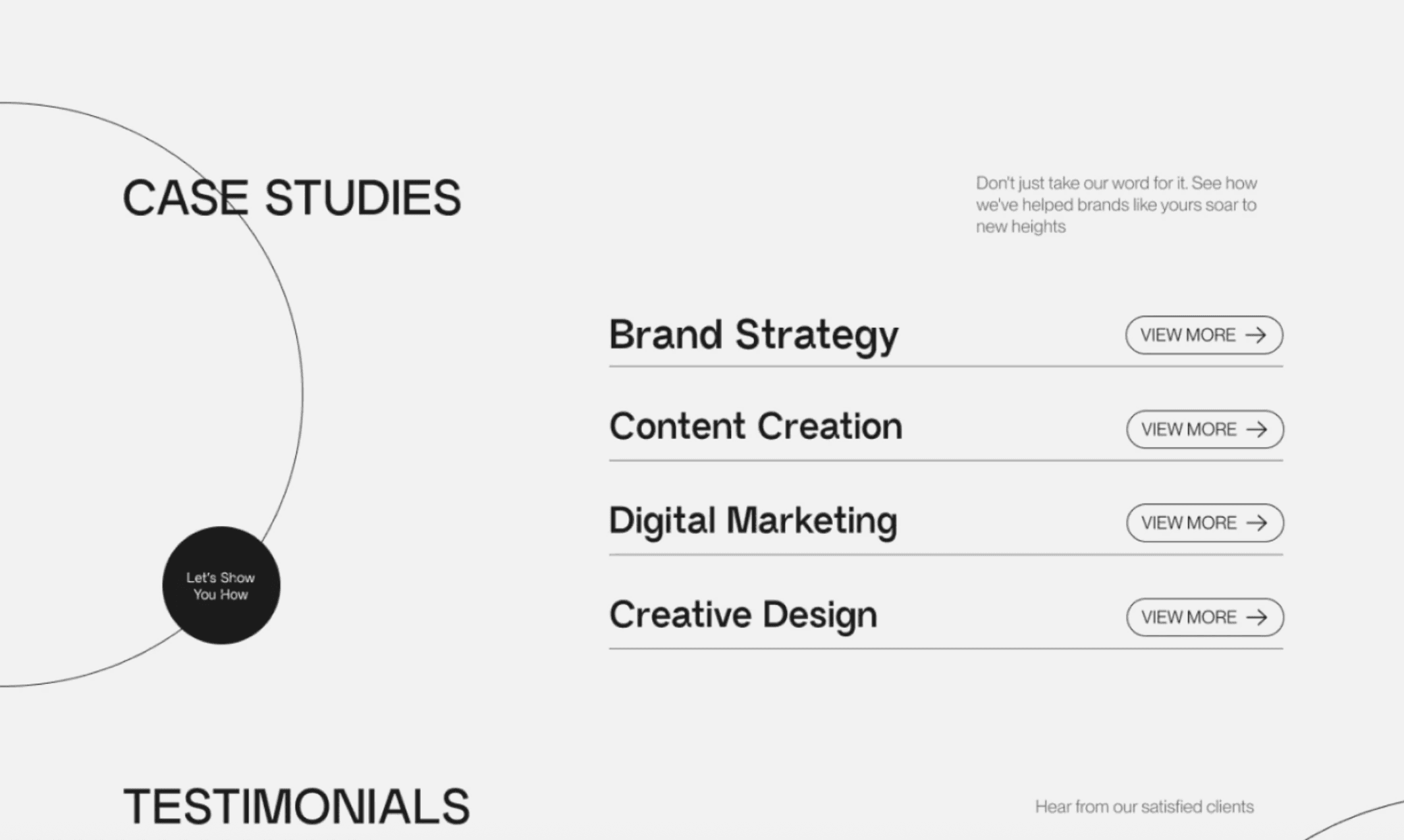 CASE STUDIES

Don't just take our word for it. See how we've helped brands like yours soar to new heights

Brand Strategy
VIEW MORE →

Content Creation
VIEW MORE →

Digital Marketing
VIEW MORE →

Creative Design
VIEW MORE →

Let's Show You How

TESTIMONIALS

Hear from our satisfied clients